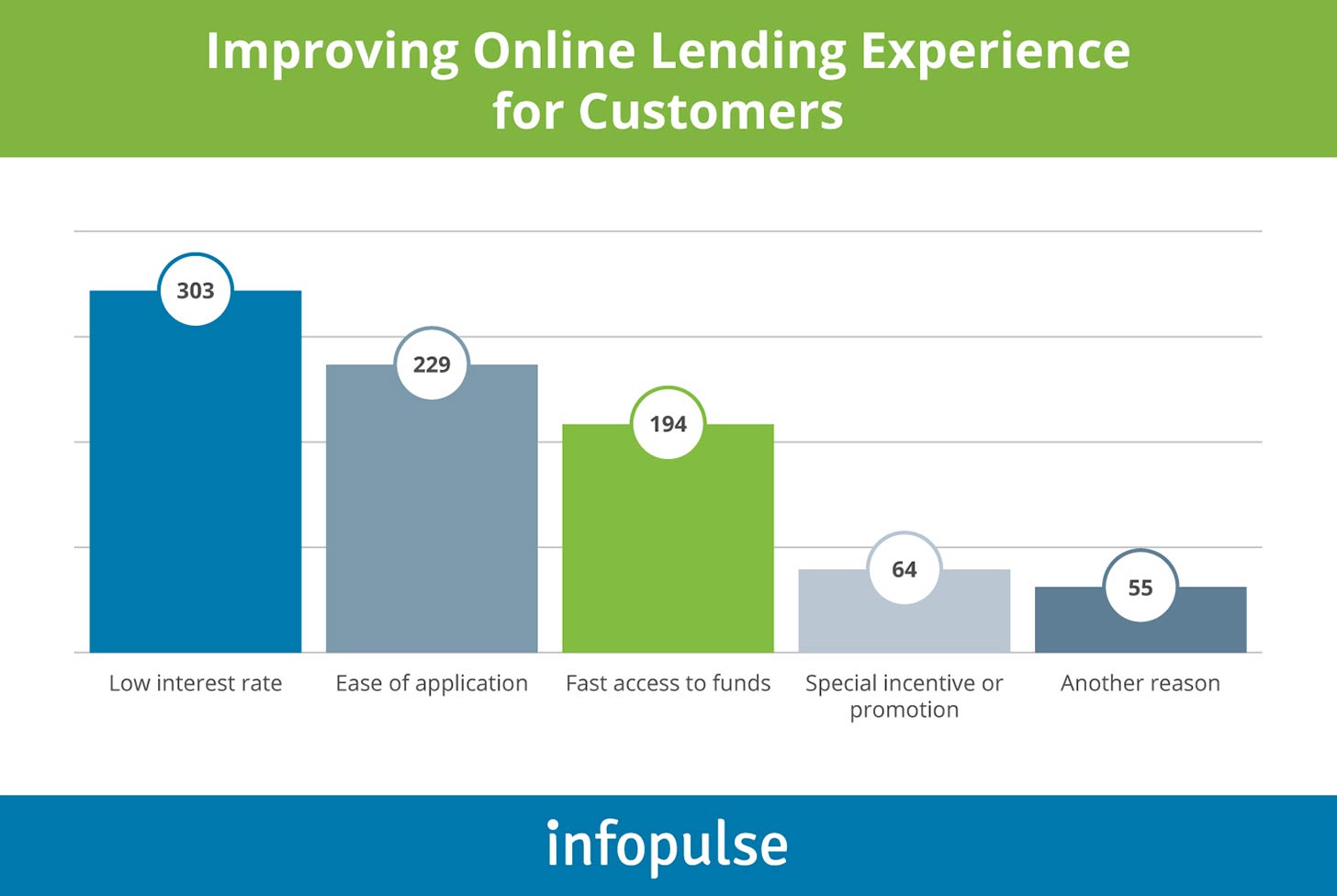 Improving Online Lending Experience for Customers

303
229
194
64
55

Low interest rate
Ease of application
Fast access to funds
Special incentive or promotion
Another reason

infopulse